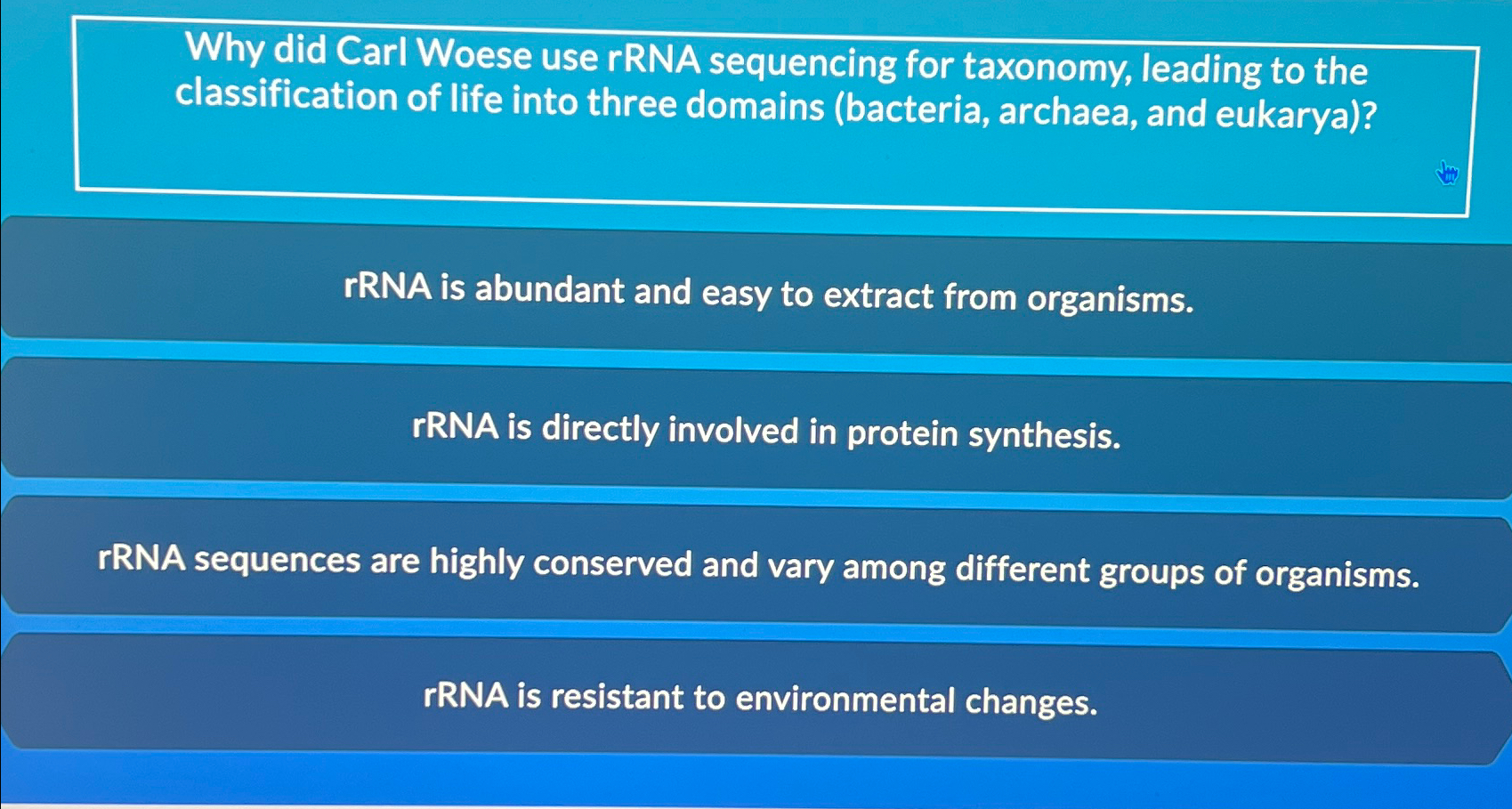 Why did Carl Woese use rRNA sequencing for taxonomy, leading to the classification of life into three domains (bacteria, archaea, and eukarya)?

rRNA is abundant and easy to extract from organisms.

rRNA is directly involved in protein synthesis.

rRNA sequences are highly conserved and vary among different groups of organisms.

rRNA is resistant to environmental changes.